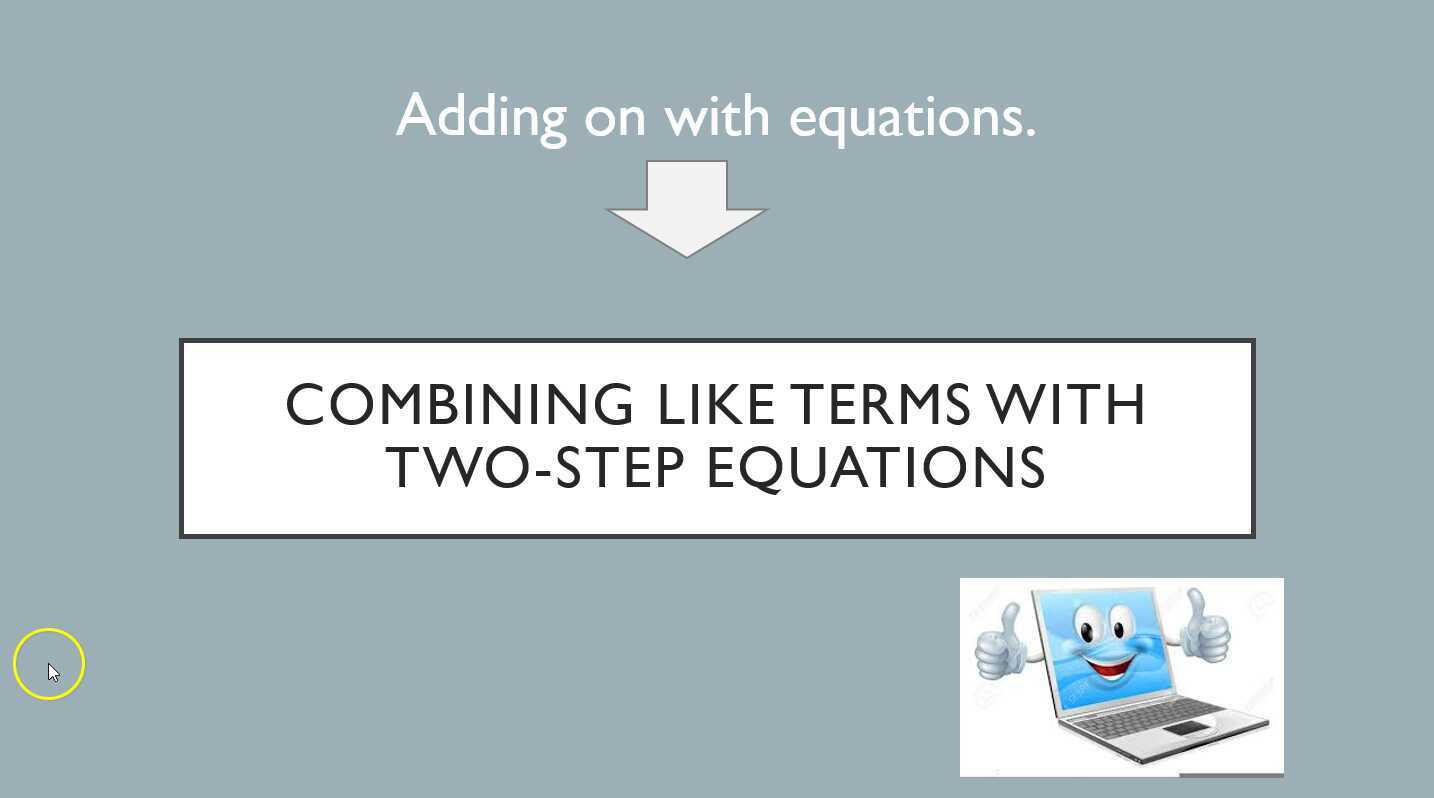 Adding on with equations.

COMBINING LIKE TERMS WITH TWO-STEP EQUATIONS